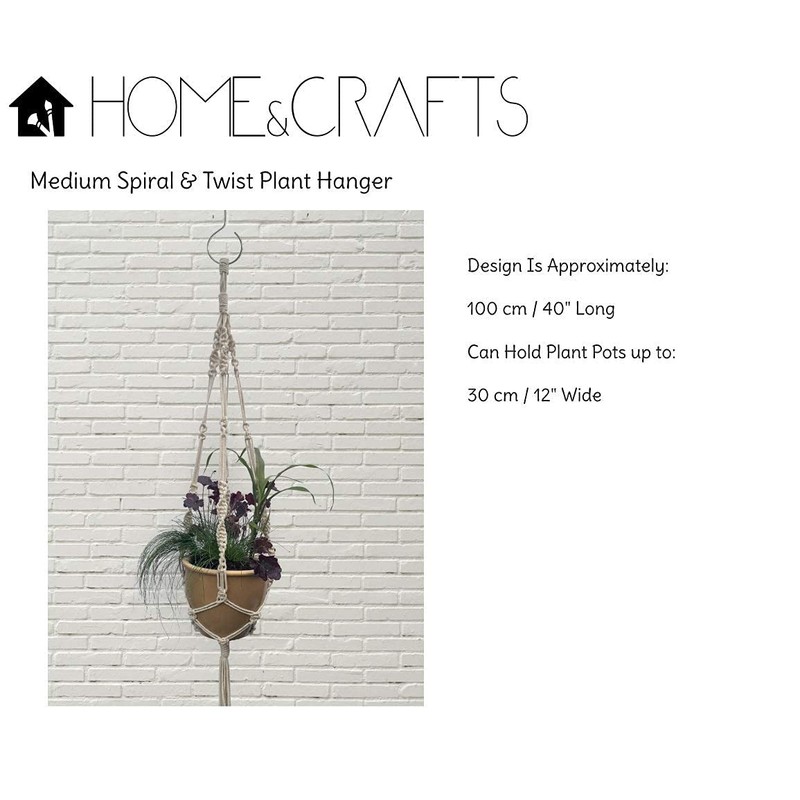 HOME&CRAFTS

Medium Spiral & Twist Plant Hanger

Design Is Approximately:

100 cm / 40" Long

Can Hold Plant Pots up to:

30 cm / 12" Wide